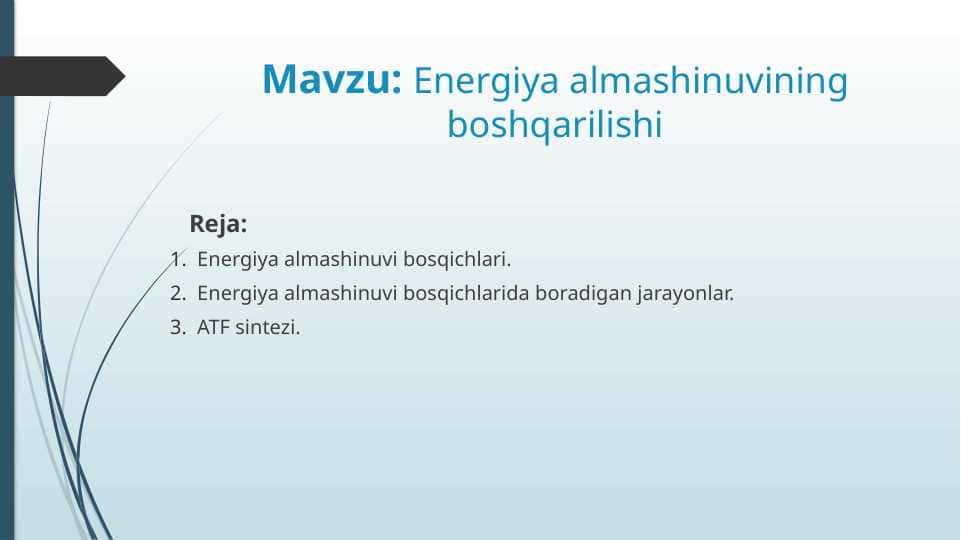 Mavzu: Energiya almashinuvining boshqarilishi

Reja:

1. Energiya almashinuvi bosqichlari.
2. Energiya almashinuvi bosqichlarida boradigan jarayonlar.
3. ATF sintezi.